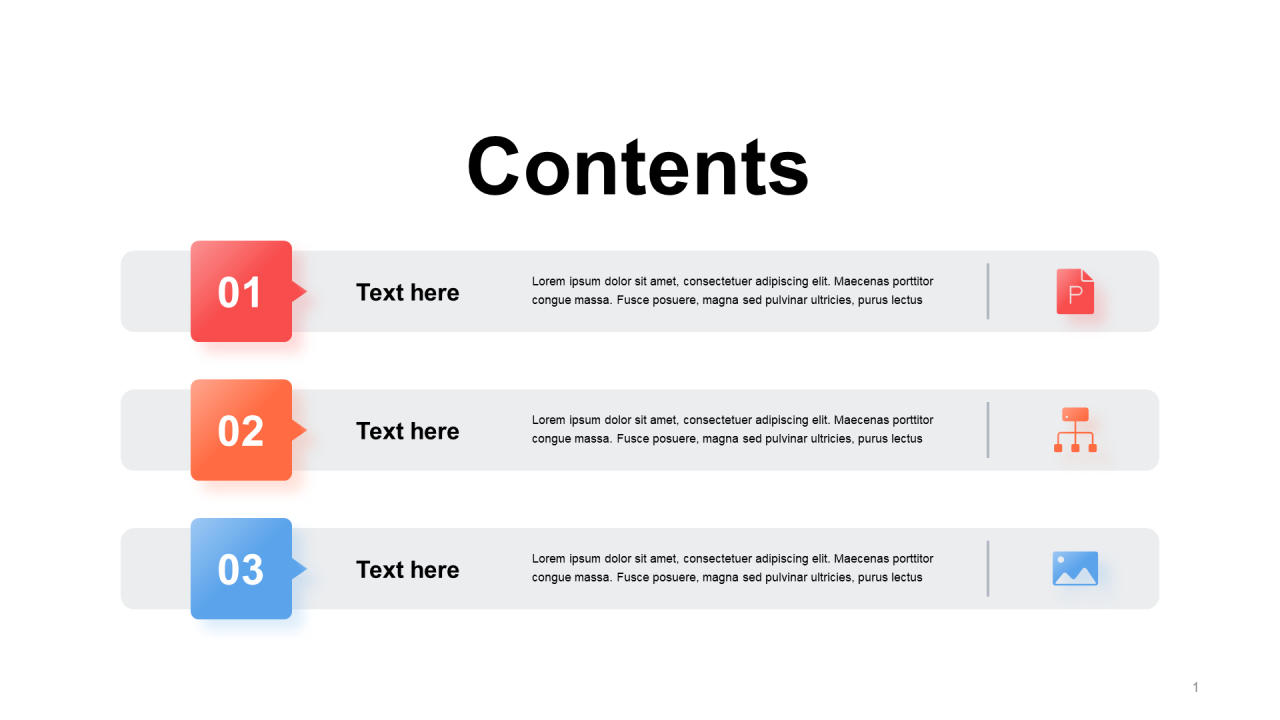 Contents

01

Text here

Lorem ipsum dolor sit amet, consectetuer adipiscing elit. Maecenas porttitor congue massa. Fusce posuere, magna sed pulvinar ultricies, purus lectus

P

02

Text here

Lorem ipsum dolor sit amet, consectetuer adipiscing elit. Maecenas porttitor congue massa. Fusce posuere, magna sed pulvinar ultricies, purus lectus

03

Text here

Lorem ipsum dolor sit amet, consectetuer adipiscing elit. Maecenas porttitor congue massa. Fusce posuere, magna sed pulvinar ultricies, purus lectus

1